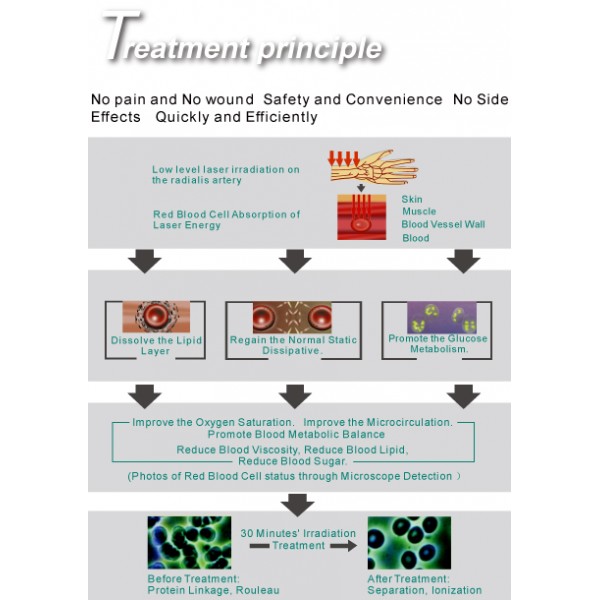 Treatment principle

No pain and No wound Safety and Convenience No Side Effects Quickly and Efficiently

Low level laser irradiation on the radialis artery

Red Blood Cell Absorption of Laser Energy

Skin
Muscle
Blood Vessel Wall
Blood

Dissolve the Lipid Layer

Regain the Normal Static Dissipative.

Promote the Glucose Metabolism.

Improve the Oxygen Saturation. Improve the Microcirculation.
Promote Blood Metabolic Balance
Reduce Blood Viscosity, Reduce Blood Lipid, Reduce Blood Sugar.
(Photos of Red Blood Cell status through Microscope Detection )

30 Minutes' Irradiation Treatment

Before Treatment: Protein Linkage, Rouleau

After Treatment: Separation, Ionization